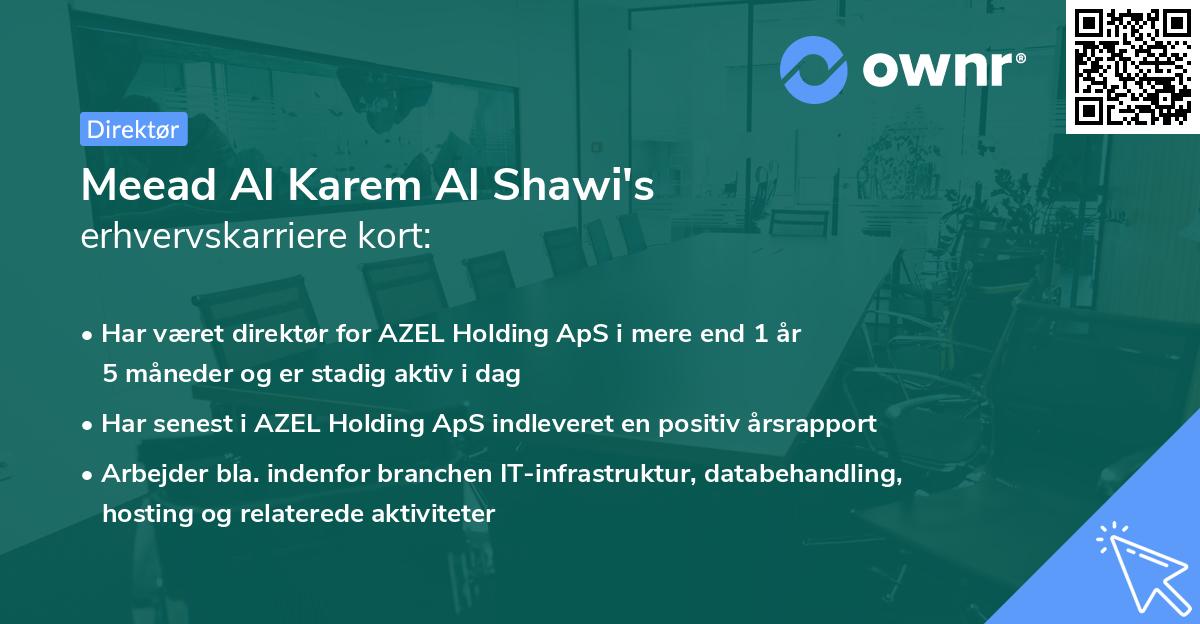 ownr®

Direktør

Meead Al Karem Al Shawi's
erhvervskarriere kort:

• Har været direktør for AZEL Holding ApS i mere end 1 år 5 måneder og er stadig aktiv i dag

• Har senest i AZEL Holding ApS indleveret en positiv årsrapport

• Arbejder bla. indenfor branchen IT-infrastruktur, databehandling, hosting og relaterede aktiviteter